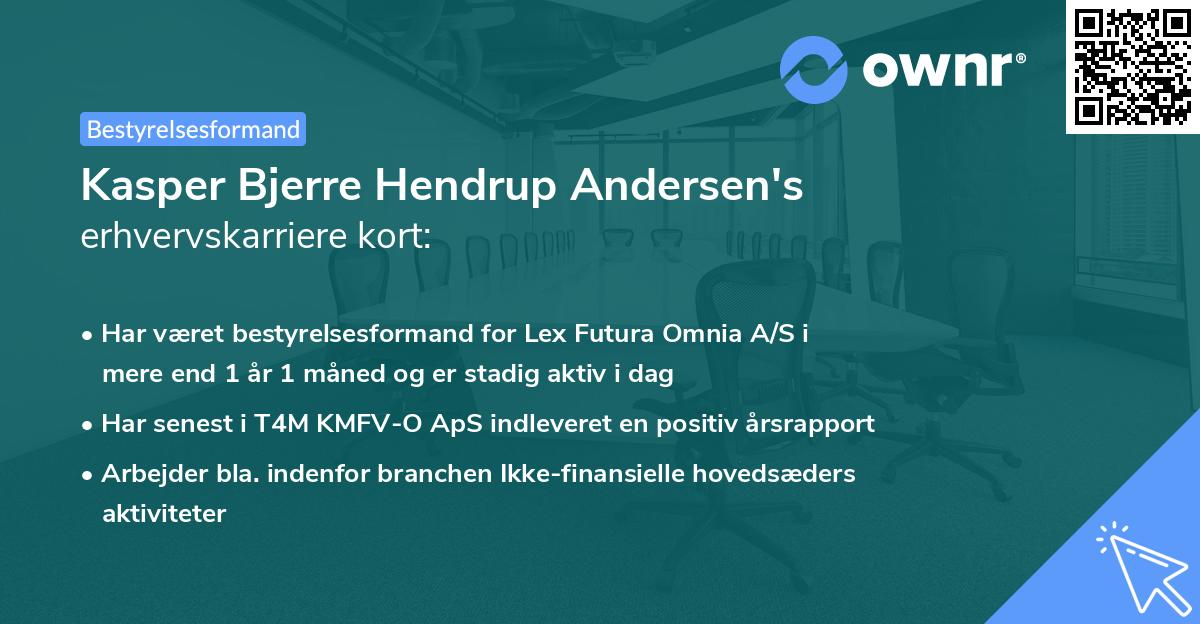 ownr®

Bestyrelsesformand

Kasper Bjerre Hendrup Andersen's erhvervskarriere kort:

• Har været bestyrelsesformand for Lex Futura Omnia A/S i mere end 1 år 1 måned og er stadig aktiv i dag

• Har senest i T4M KMFV-O ApS indleveret en positiv årsrapport

• Arbejder bla. indenfor branchen Ikke-finansielle hovedsæders aktiviteter